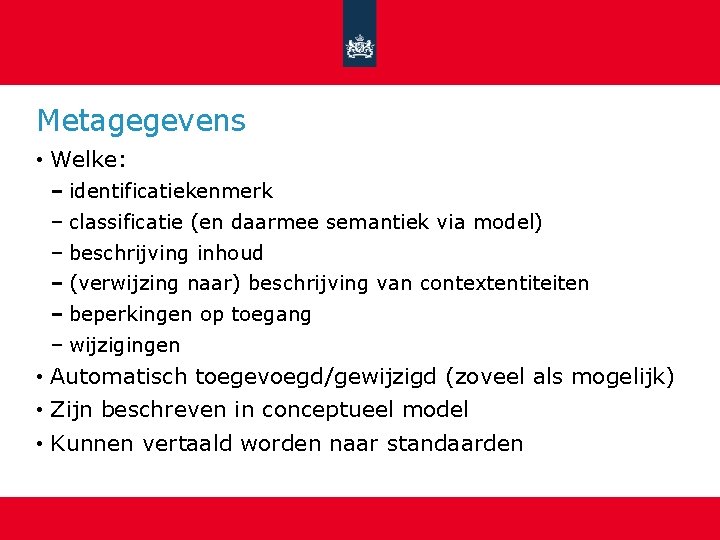 Metagegevens

• Welke:
– identificatiekenmerk
– classificatie (en daarmee semantiek via model)
– beschrijving inhoud
– (verwijzing naar) beschrijving van contextentiteiten
– beperkingen op toegang
– wijzigingen
• Automatisch toegevoegd/gewijzigd (zoveel als mogelijk)
• Zijn beschreven in conceptueel model
• Kunnen vertaald worden naar standaarden